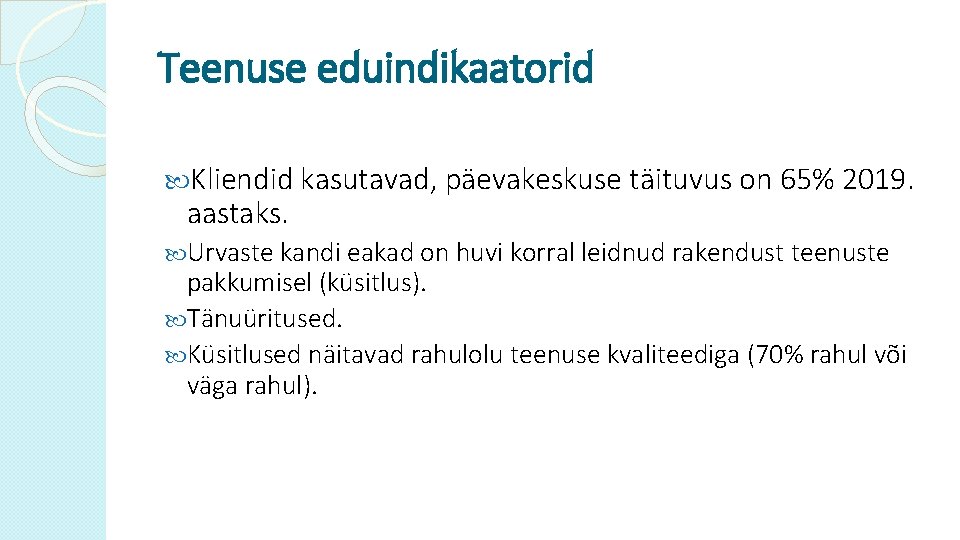 Teenuse eduindikaatorid

Kliendid kasutavad, päevakeskuse täituvus on 65% 2019. aastaks.

Urvaste kandi eakad on huvi korral leidnud rakendust teenuste pakkumisel (küsitlus).

Tänuüritused.

Küsitlused näitavad rahulolu teenuse kvaliteediga (70% rahul või väga rahul).